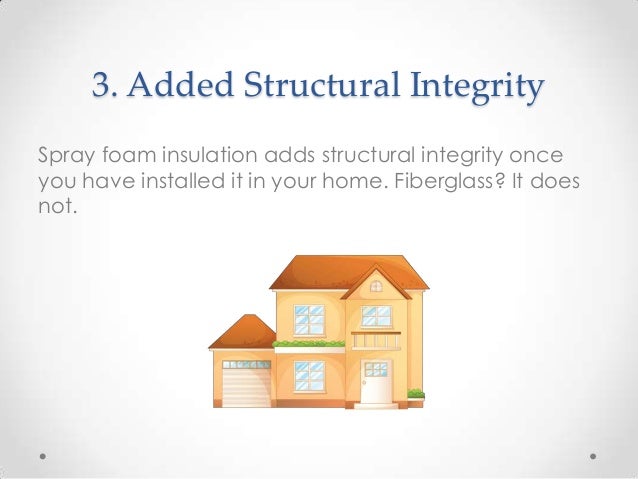 3. Added Structural Integrity

Spray foam insulation adds structural integrity once you have installed it in your home. Fiberglass? It does not.